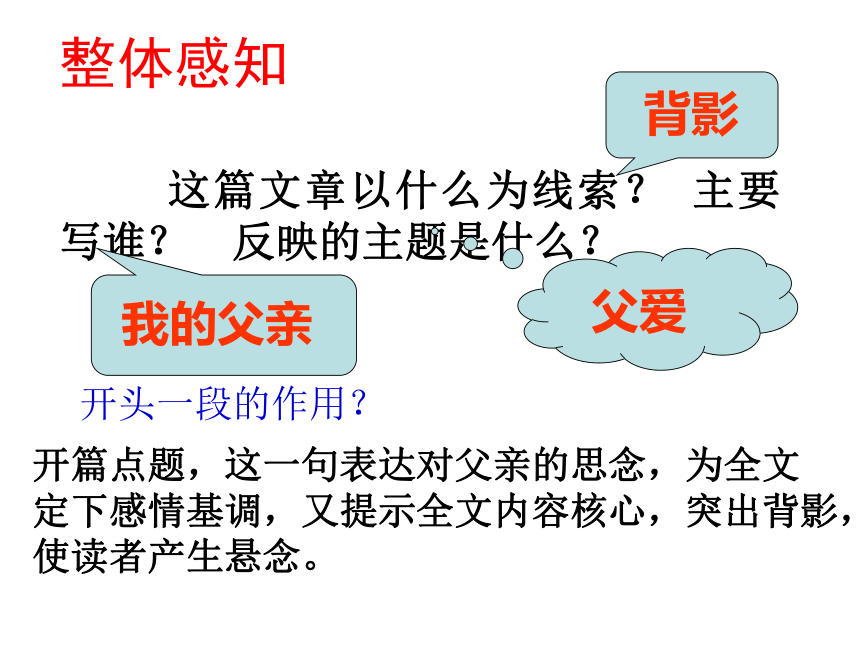 整体感知

背影

这篇文章以什么为线索？ 主要写谁？ 反映的主题是什么？

我的父亲

父爱

开头一段的作用？

开篇点题，这一句表达对父亲的思念，为全文定下感情基调，又提示全文内容核心，突出背影，使读者产生悬念。